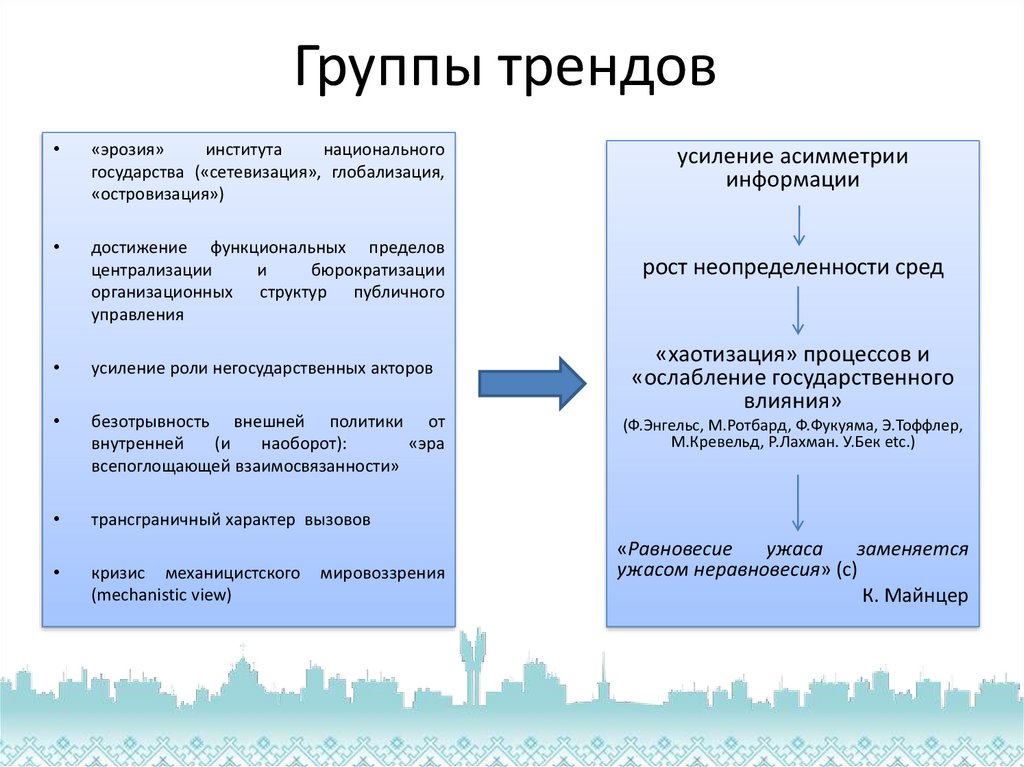 Группы трендов

• «эрозия» института национального государства («сетевизация», глобализация, «островизация»)

• достижение функциональных пределов централизации и бюрократизации организационных структур публичного управления

• усиление роли негосударственных акторов

• безотрывность внешней политики от внутренней (и наоборот): «эра всепоглощающей взаимосвязанности»

• трансграничный характер вызовов

• кризис механицистского мировоззрения (mechanistic view)

усиление асимметрии информации

рост неопределенности сред

«хаотизация» процессов и «ослабление государственного влияния»

(Ф.Энгельс, М.Ротбард, Ф.Фукуяма, Э.Тоффлер, М.Кревельд, Р.Лахман. У.Бек etc.)

«Равновесие ужаса заменяется ужасом неравновесия» (с)

К. Майнцер